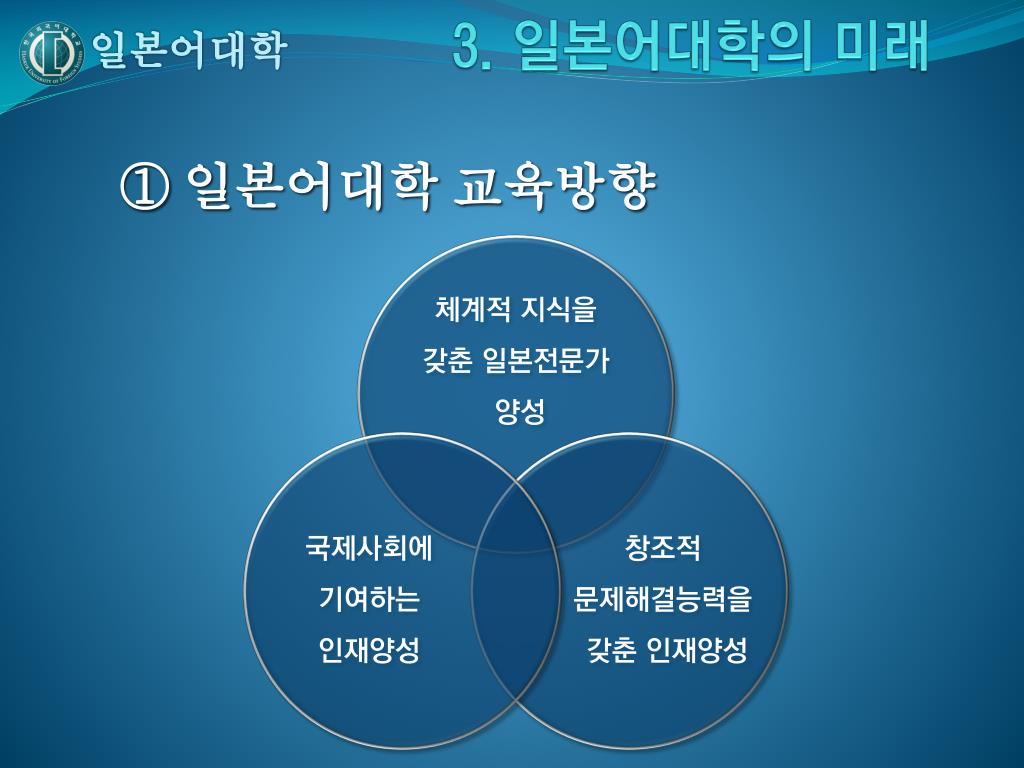 일본어대학

3. 일본어대학의 미래

① 일본어대학 교육방향

체계적 지식을 갖춘 일본전문가 양성

국제사회에 기여하는 인재양성

창조적 문제해결능력을 갖춘 인재양성